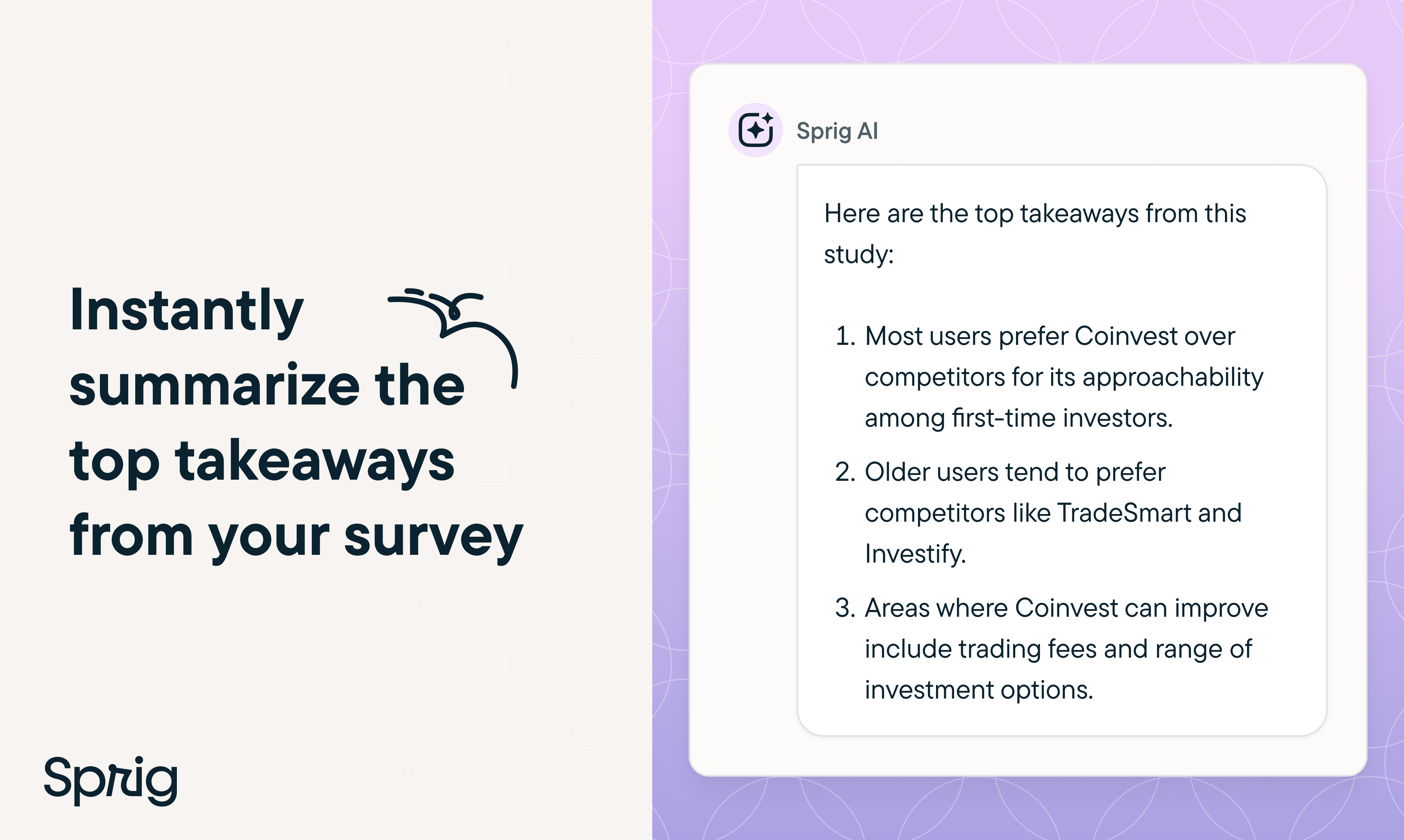 Instantly summarize the top takeaways from your survey

Sprig

Sprig AI

Here are the top takeaways from this study:

1. Most users prefer Coinvest over competitors for its approachability among first-time investors.
2. Older users tend to prefer competitors like TradeSmart and Investify.
3. Areas where Coinvest can improve include trading fees and range of investment options.